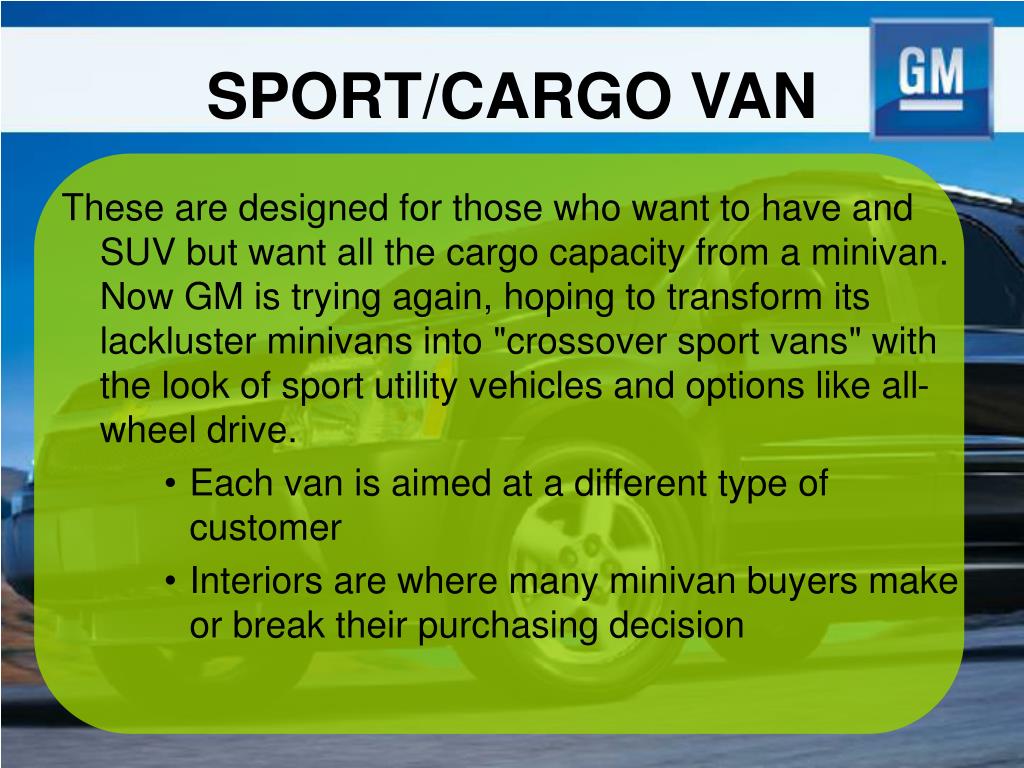 SPORT/CARGO VAN

GM

These are designed for those who want to have and SUV but want all the cargo capacity from a minivan. Now GM is trying again, hoping to transform its lackluster minivans into "crossover sport vans" with the look of sport utility vehicles and options like all-wheel drive.

• Each van is aimed at a different type of customer
• Interiors are where many minivan buyers make or break their purchasing decision